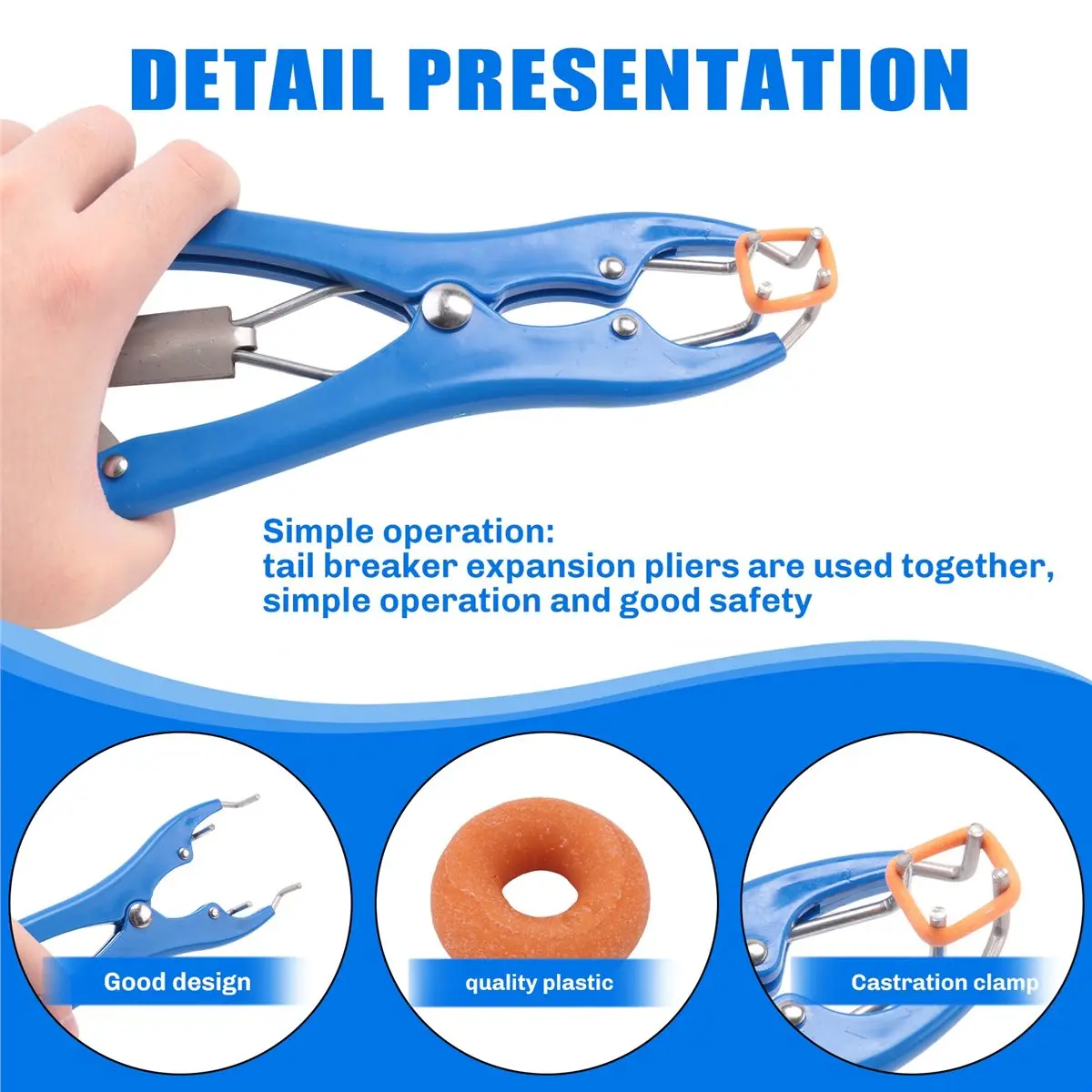 DETAIL PRESENTATION

Simple operation:
tail breaker expansion pliers are used together, simple operation and good safety

Good design

quality plastic

Castration clamp